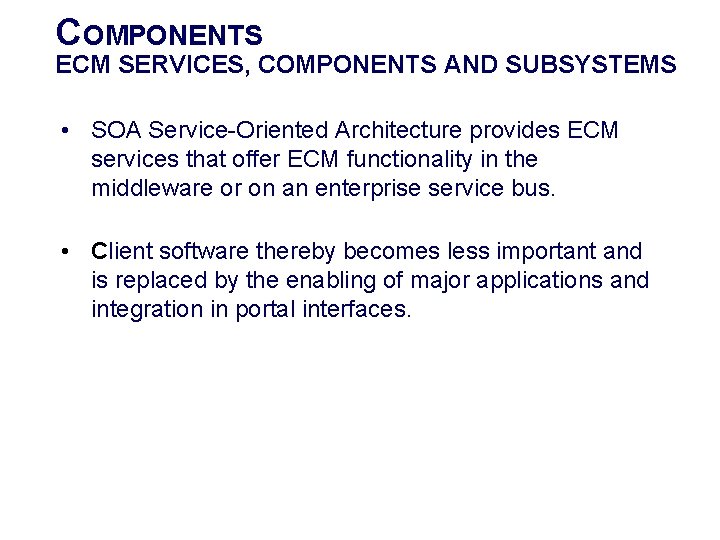 COMPONENTS
ECM SERVICES, COMPONENTS AND SUBSYSTEMS

• SOA Service-Oriented Architecture provides ECM services that offer ECM functionality in the middleware or on an enterprise service bus.

• Client software thereby becomes less important and is replaced by the enabling of major applications and integration in portal interfaces.